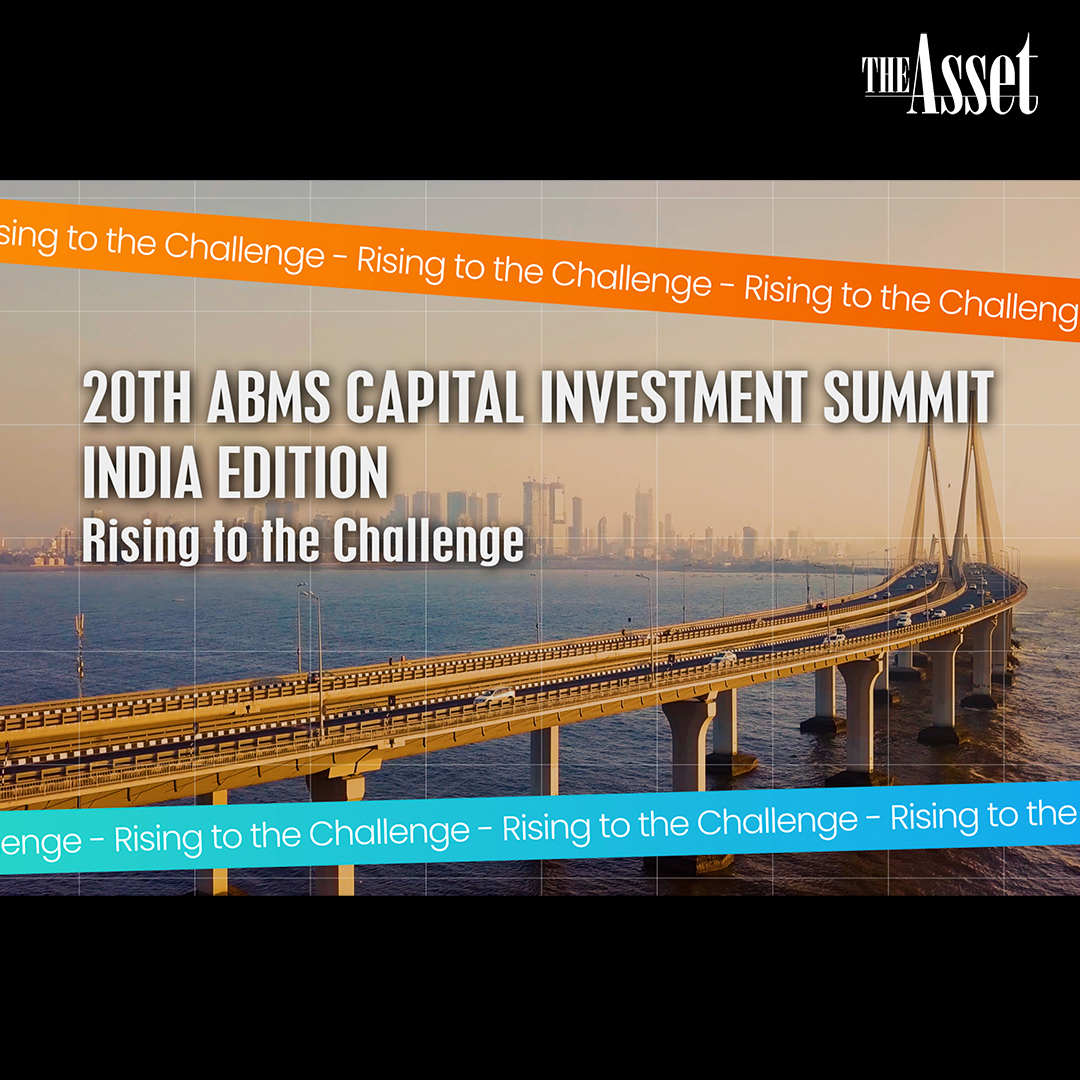 THE Asset

sing to the Challenge - Rising to the Challenge - Rising to the Challeng

20TH ABMS CAPITAL INVESTMENT SUMMIT
INDIA EDITION
Rising to the Challenge

enge - Rising to the Challenge - Rising to the Challenge - Rising to the